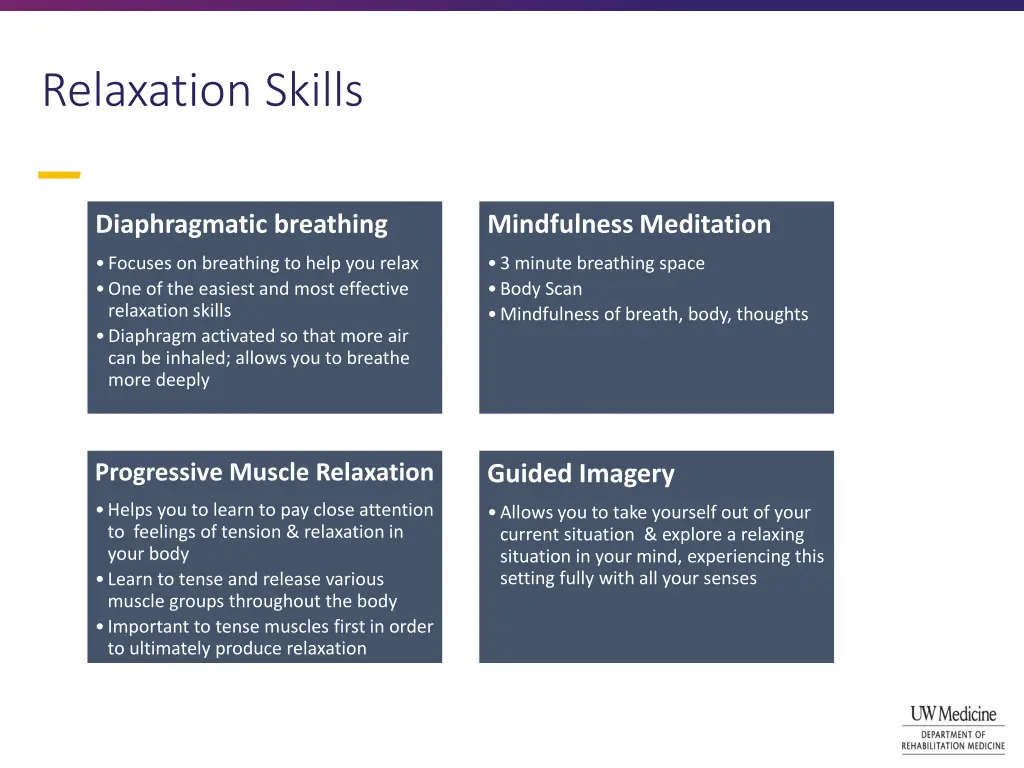 Relaxation Skills

Diaphragmatic breathing

• Focuses on breathing to help you relax
• One of the easiest and most effective relaxation skills
• Diaphragm activated so that more air can be inhaled; allows you to breathe more deeply

Mindfulness Meditation

• 3 minute breathing space
• Body Scan
• Mindfulness of breath, body, thoughts

Progressive Muscle Relaxation

• Helps you to learn to pay close attention to feelings of tension & relaxation in your body
• Learn to tense and release various muscle groups throughout the body
• Important to tense muscles first in order to ultimately produce relaxation

Guided Imagery

• Allows you to take yourself out of your current situation & explore a relaxing situation in your mind, experiencing this setting fully with all your senses

UW Medicine
DEPARTMENT OF
REHABILITATION MEDICINE